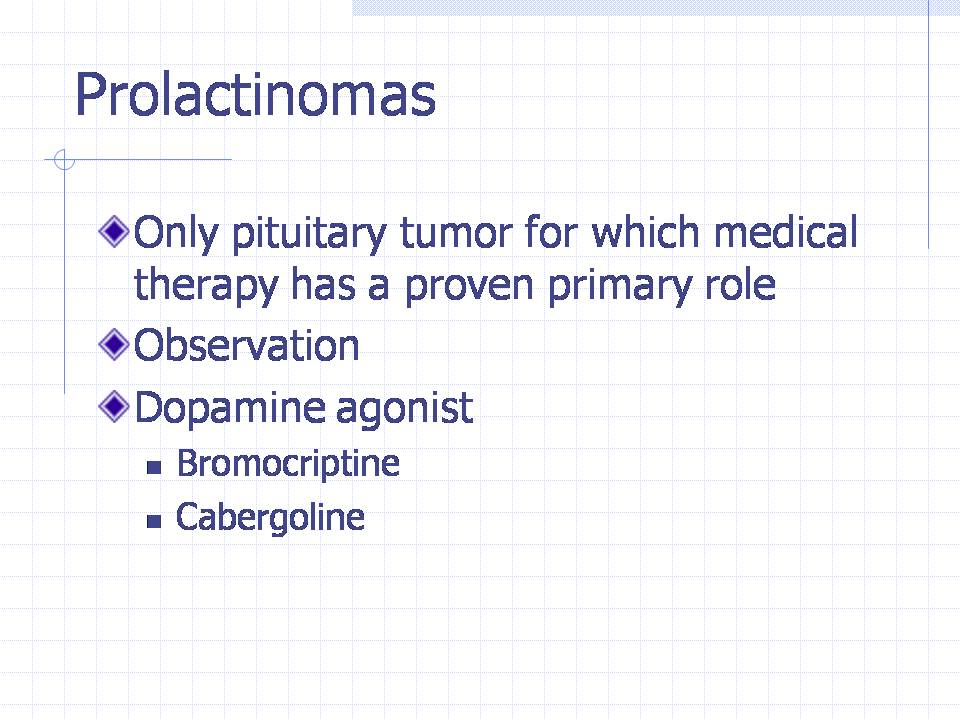 Prolactinomas

Only pituitary tumor for which medical therapy has a proven primary role

Observation

Dopamine agonist

Bromocriptine

Cabergoline